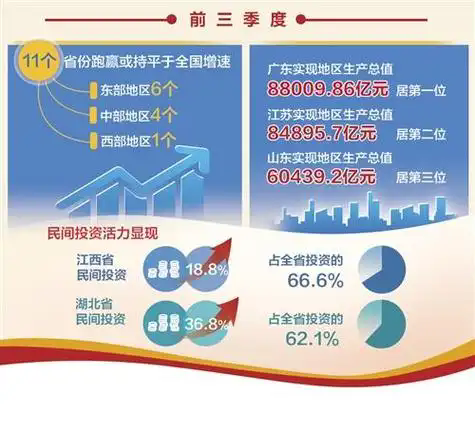 前三季度

11个 省份跑赢或持平于全国增速

东部地区6个

中部地区4个

西部地区1个

广东实现地区生产总值

88009.86亿元 居第一位

江苏实现地区生产总值

84895.7亿元 居第二位

山东实现地区生产总值

60439.2亿元 居第三位

民间投资活力显现

江西省民间投资 18.8%

占全省投资的 66.6%

湖北省民间投资 36.8%

占全省投资的 62.1%